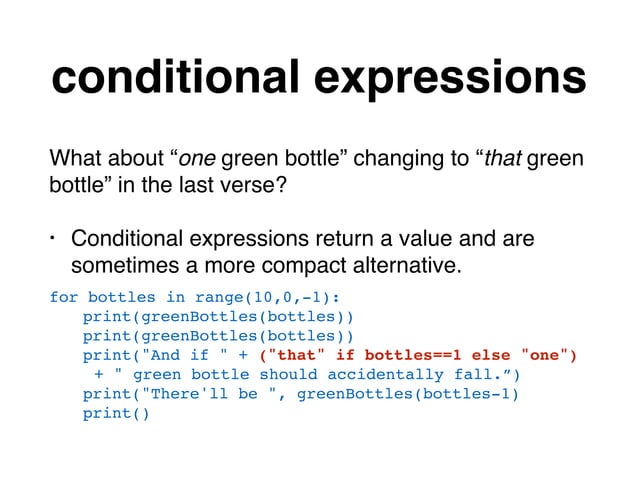 conditional expressions

What about “one green bottle” changing to “that green bottle” in the last verse?

• Conditional expressions return a value and are sometimes a more compact alternative.

for bottles in range(10,0,-1):
    print(greenBottles(bottles))
    print(greenBottles(bottles))
    print("And if " + ("that" if bottles==1 else "one")
     + " green bottle should accidentally fall.”)
    print("There'll be ", greenBottles(bottles-1)
    print()